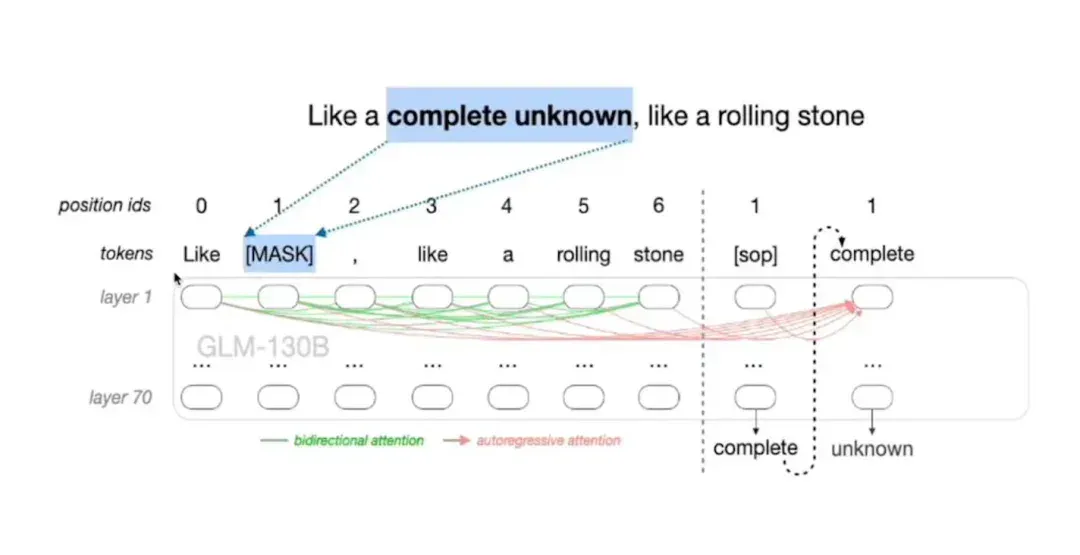 Like a **complete unknown**, like a rolling stone

position ids 0 1 2 3 4 5 6 1 1

tokens Like [MASK] , like a rolling stone [sop] complete

layer 1

GLM-130B

... ... ... ... ... ... ... ... ...

layer 70

bidirectional attention autoregressive attention

complete unknown